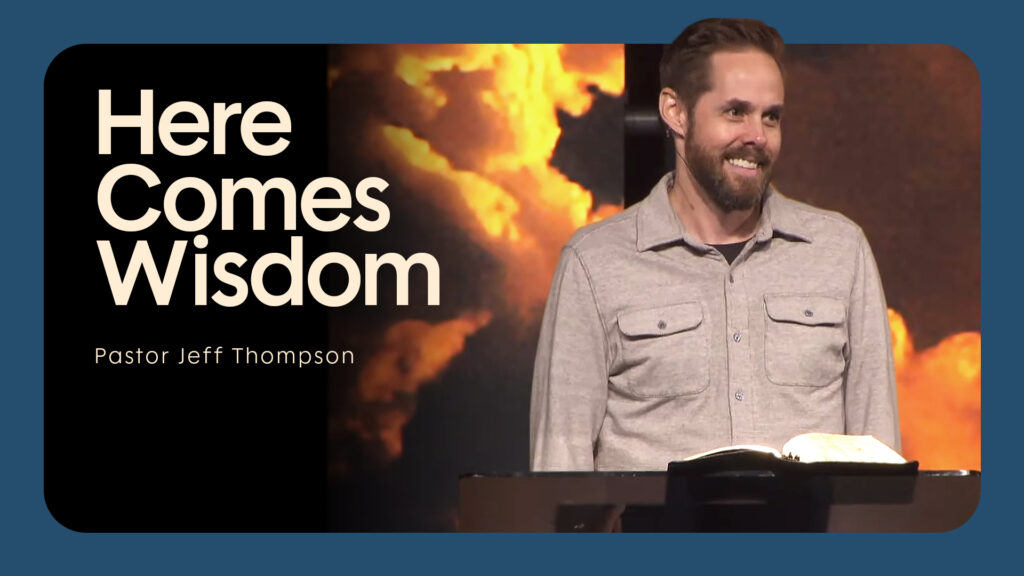 Here Comes Wisdom

Pastor Jeff Thompson